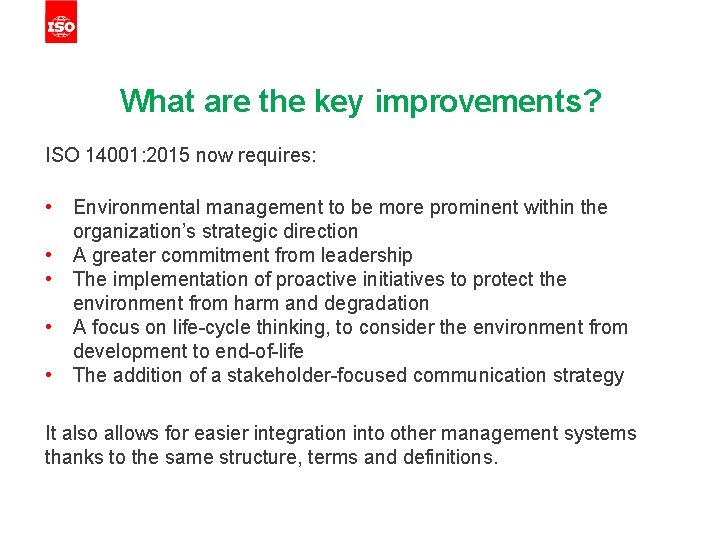 ISO

What are the key improvements?

ISO 14001:2015 now requires:

• Environmental management to be more prominent within the organization's strategic direction
• A greater commitment from leadership
• The implementation of proactive initiatives to protect the environment from harm and degradation
• A focus on life-cycle thinking, to consider the environment from development to end-of-life
• The addition of a stakeholder-focused communication strategy

It also allows for easier integration into other management systems thanks to the same structure, terms and definitions.